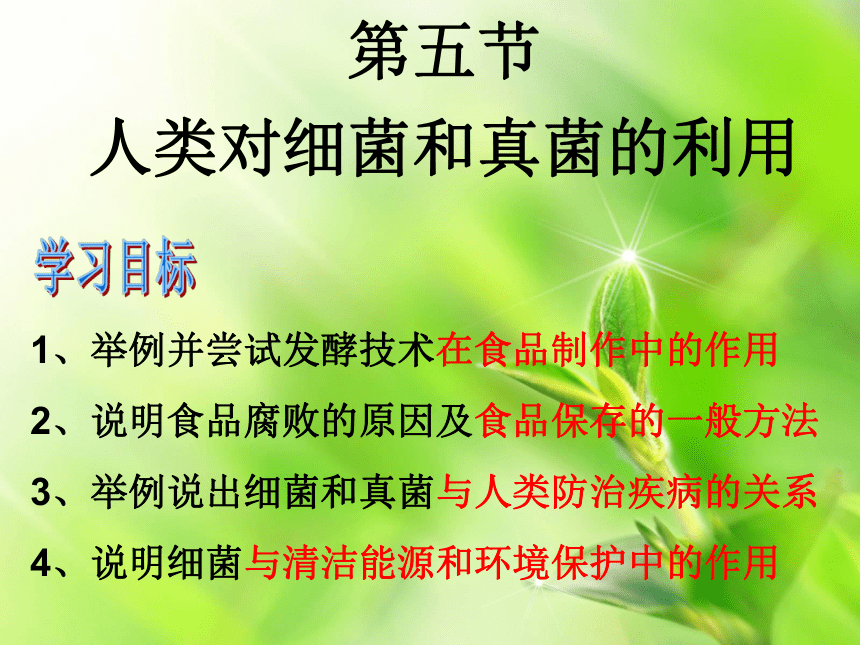 第五节
人类对细菌和真菌的利用

学习目标

1、举例并尝试发酵技术在食品制作中的作用

2、说明食品腐败的原因及食品保存的一般方法

3、举例说出细菌和真菌与人类防治疾病的关系

4、说明细菌与清洁能源和环境保护中的作用